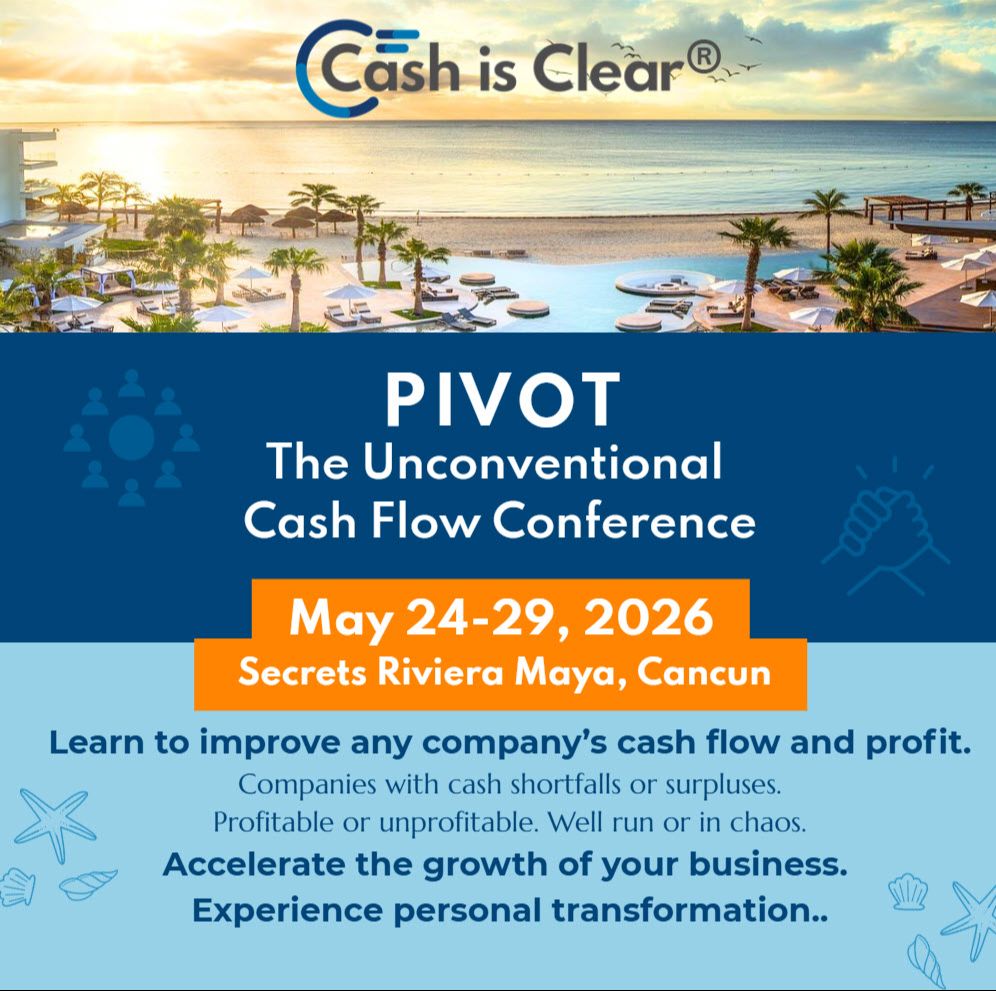 Cash is Clear®

PIVOT
The Unconventional Cash Flow Conference

May 24-29, 2026
Secrets Riviera Maya, Cancun

Learn to improve any company's cash flow and profit.
Companies with cash shortfalls or surpluses.
Profitable or unprofitable. Well run or in chaos.
Accelerate the growth of your business.
Experience personal transformation..